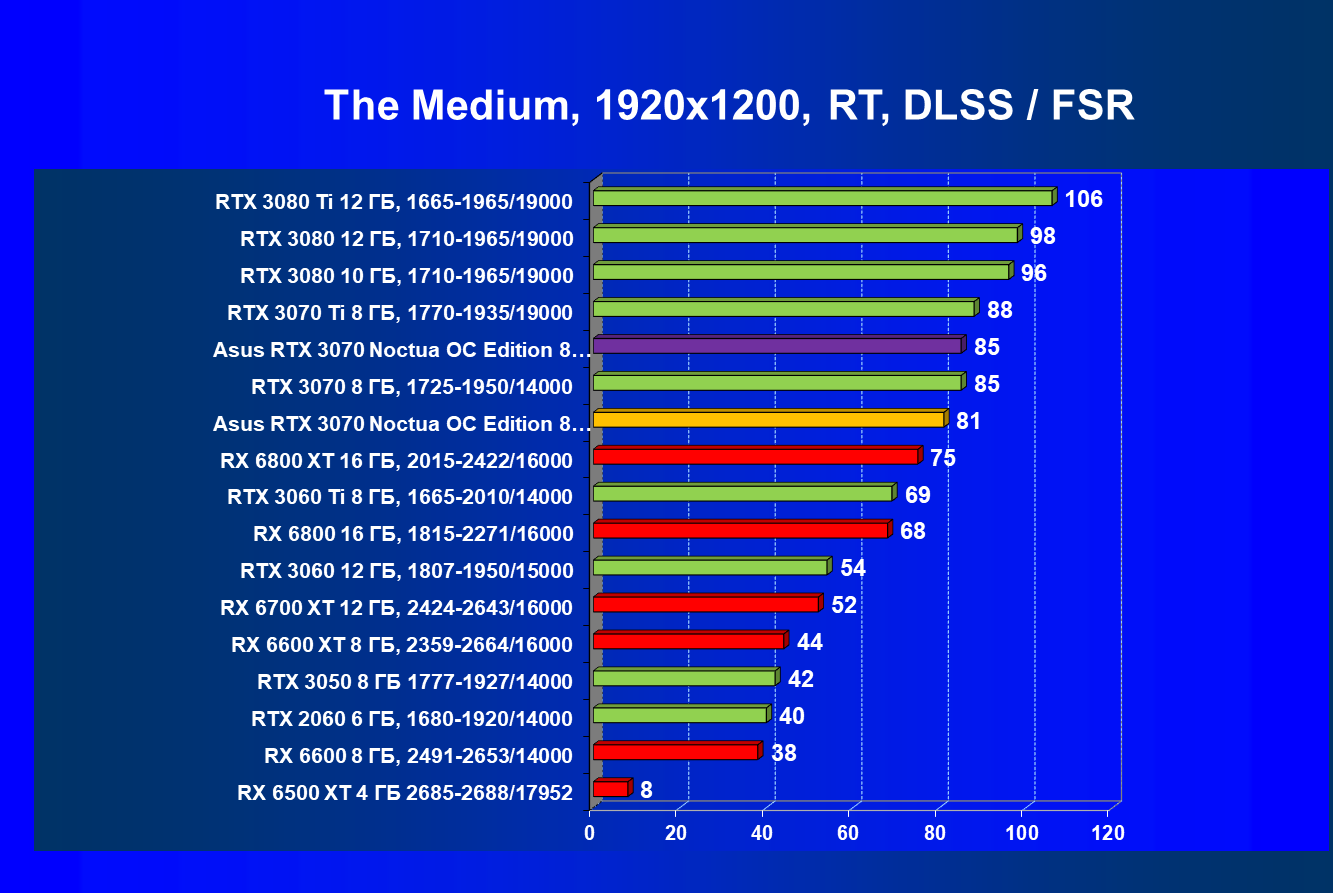 The Medium, 1920x1200, RT, DLSS / FSR

RTX 3080 Ti 12 ГБ, 1665-1965/19000 106
RTX 3080 12 ГБ, 1710-1965/19000 98
RTX 3080 10 ГБ, 1710-1965/19000 96
RTX 3070 Ti 8 ГБ, 1770-1935/19000 88
Asus RTX 3070 Noctua OC Edition 8… 85
RTX 3070 8 ГБ, 1725-1950/14000 85
Asus RTX 3070 Noctua OC Edition 8… 81
RX 6800 XT 16 ГБ, 2015-2422/16000 75
RTX 3060 Ti 8 ГБ, 1665-2010/14000 69
RX 6800 16 ГБ, 1815-2271/16000 68
RTX 3060 12 ГБ, 1807-1950/15000 54
RX 6700 XT 12 ГБ, 2424-2643/16000 52
RX 6600 XT 8 ГБ, 2359-2664/16000 44
RTX 3050 8 ГБ 1777-1927/14000 42
RTX 2060 6 ГБ, 1680-1920/14000 40
RX 6600 8 ГБ, 2491-2653/14000 38
RX 6500 XT 4 ГБ 2685-2688/17952 8

0 20 40 60 80 100 120